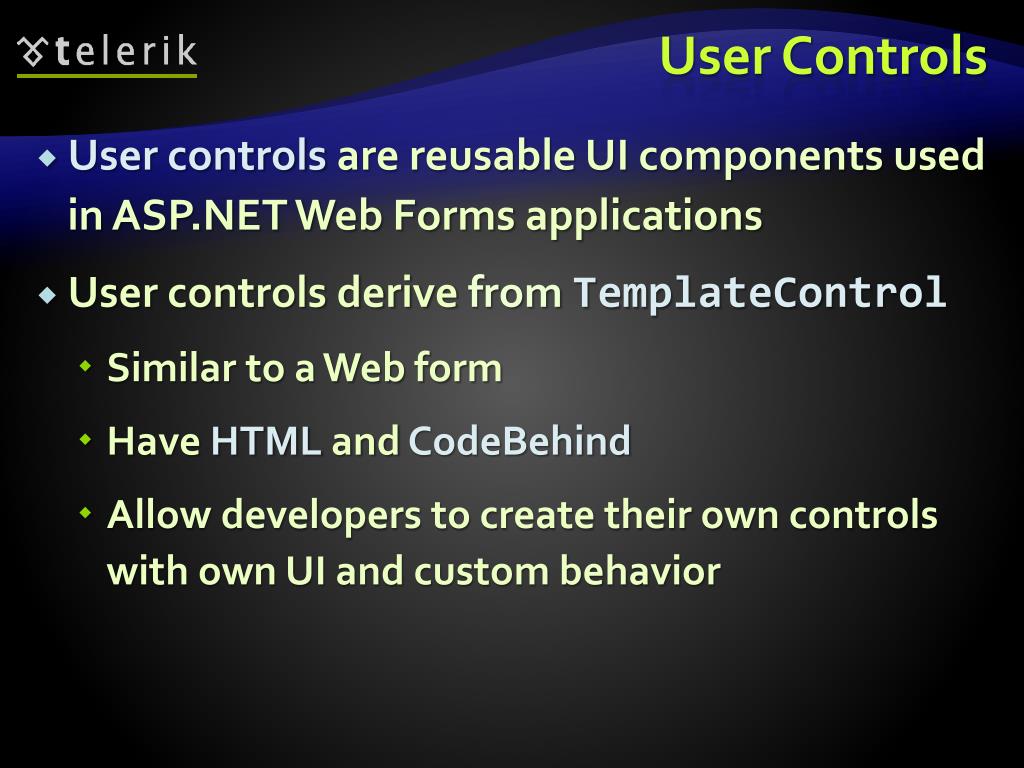 telerik

User Controls

User controls are reusable UI components used in ASP.NET Web Forms applications

User controls derive from TemplateControl

Similar to a Web form

Have HTML and CodeBehind

Allow developers to create their own controls with own UI and custom behavior